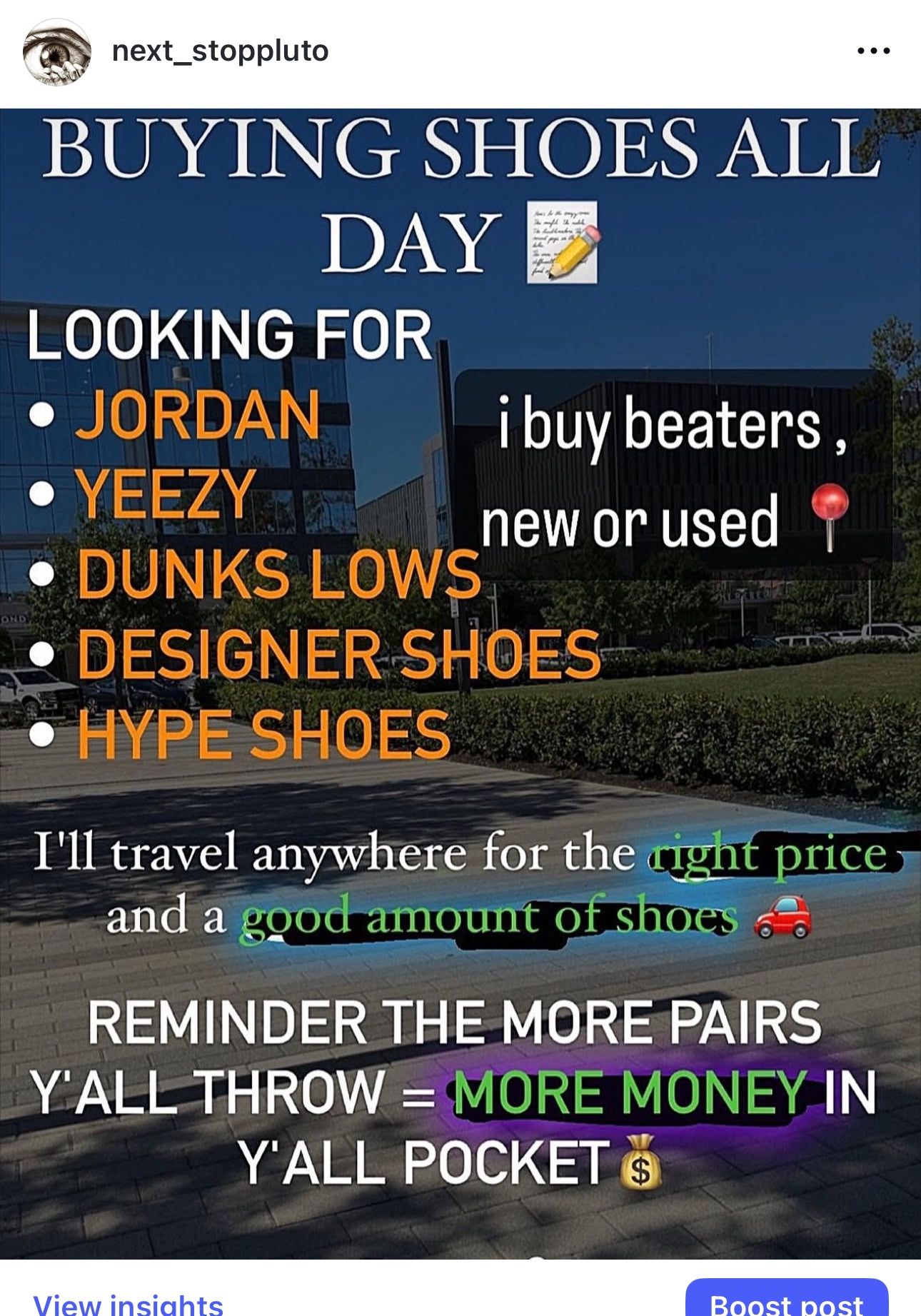 next_stoppluto

BUYING SHOES ALL DAY 📝

LOOKING FOR
• JORDAN
• YEEZY
• DUNKS LOWS
• DESIGNER SHOES
• HYPE SHOES

i buy beaters , new or used 📍

I'll travel anywhere for the right price and a good amount of shoes 🚗

REMINDER THE MORE PAIRS Y'ALL THROW = MORE MONEY IN Y'ALL POCKET 💰

View insights

Boost post